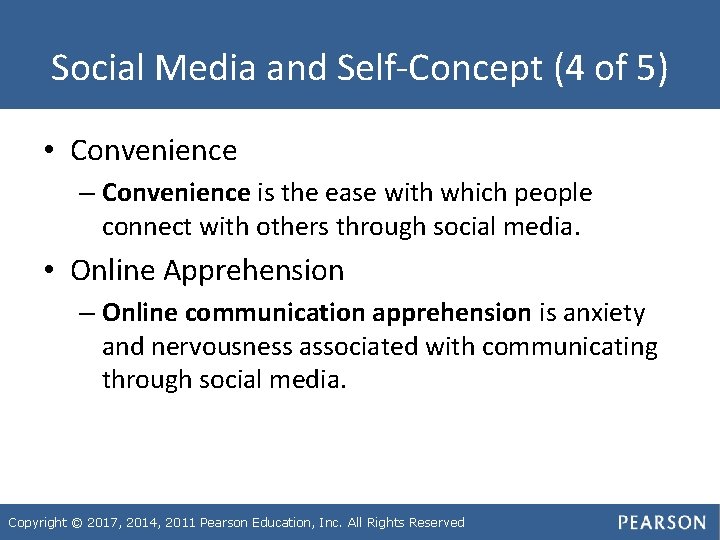 Social Media and Self-Concept (4 of 5)

• Convenience

– Convenience is the ease with which people connect with others through social media.

• Online Apprehension

– Online communication apprehension is anxiety and nervousness associated with communicating through social media.

Copyright © 2017, 2014, 2011 Pearson Education, Inc. All Rights Reserved

PEARSON